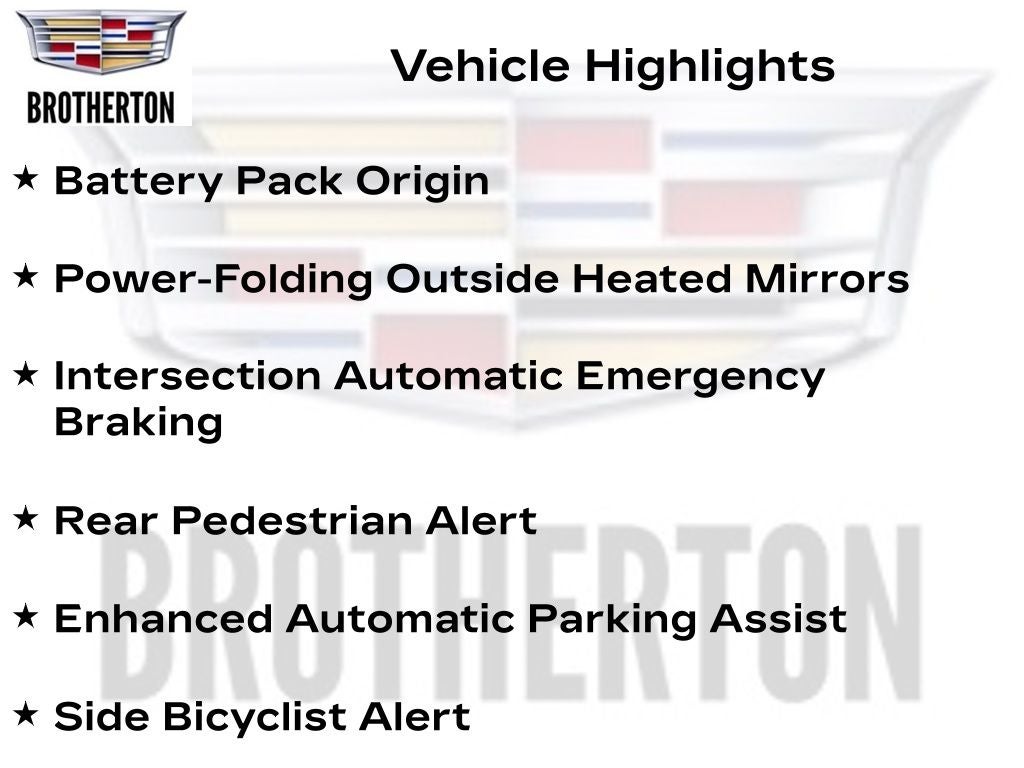 BROTHERTON

Vehicle Highlights

★ Battery Pack Origin

★ Power-Folding Outside Heated Mirrors

★ Intersection Automatic Emergency Braking

★ Rear Pedestrian Alert

★ Enhanced Automatic Parking Assist

★ Side Bicyclist Alert

BROTHERTON